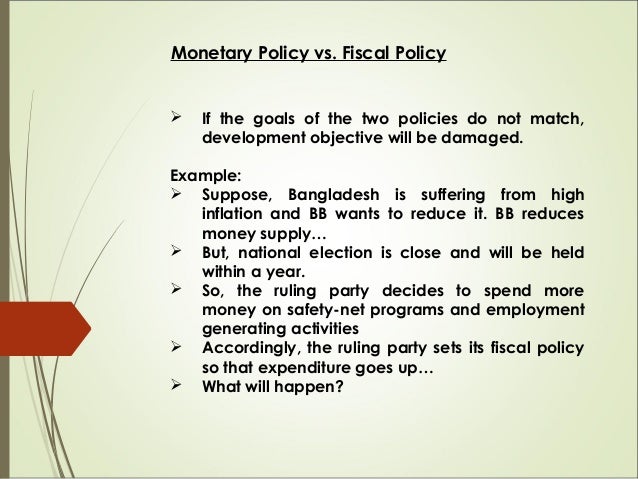 Monetary Policy vs. Fiscal Policy

➢ If the goals of the two policies do not match, development objective will be damaged.

Example:
➢ Suppose, Bangladesh is suffering from high inflation and BB wants to reduce it. BB reduces money supply…
➢ But, national election is close and will be held within a year.
➢ So, the ruling party decides to spend more money on safety-net programs and employment generating activities
➢ Accordingly, the ruling party sets its fiscal policy so that expenditure goes up…
➢ What will happen?